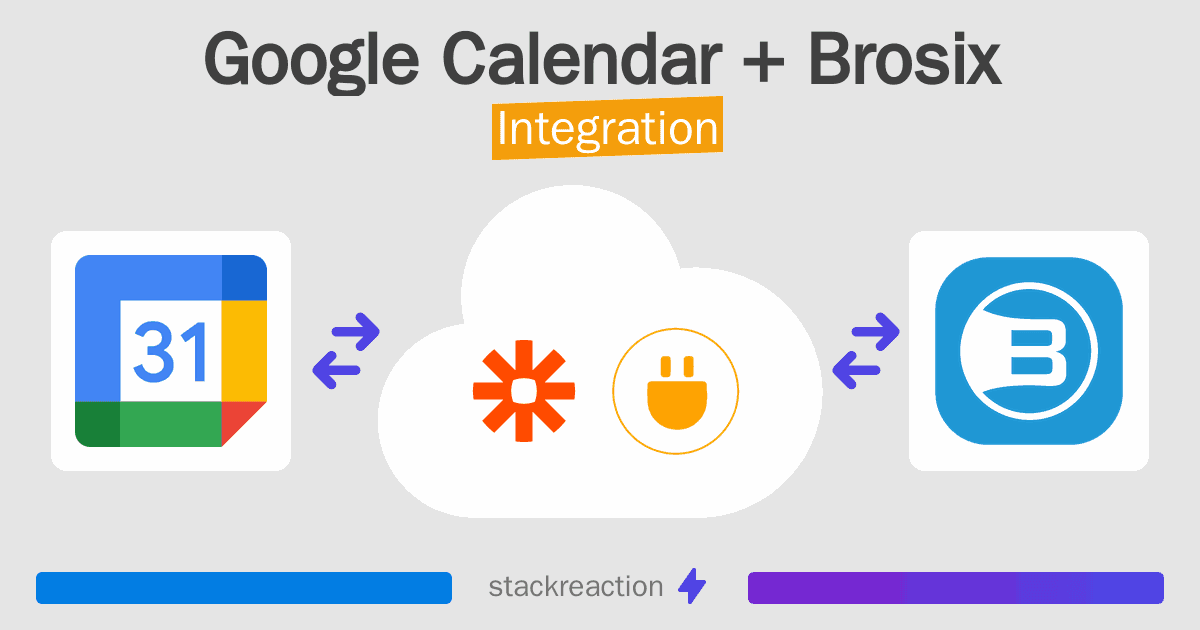 Google Calendar + Brosix

Integration

31

stackreaction